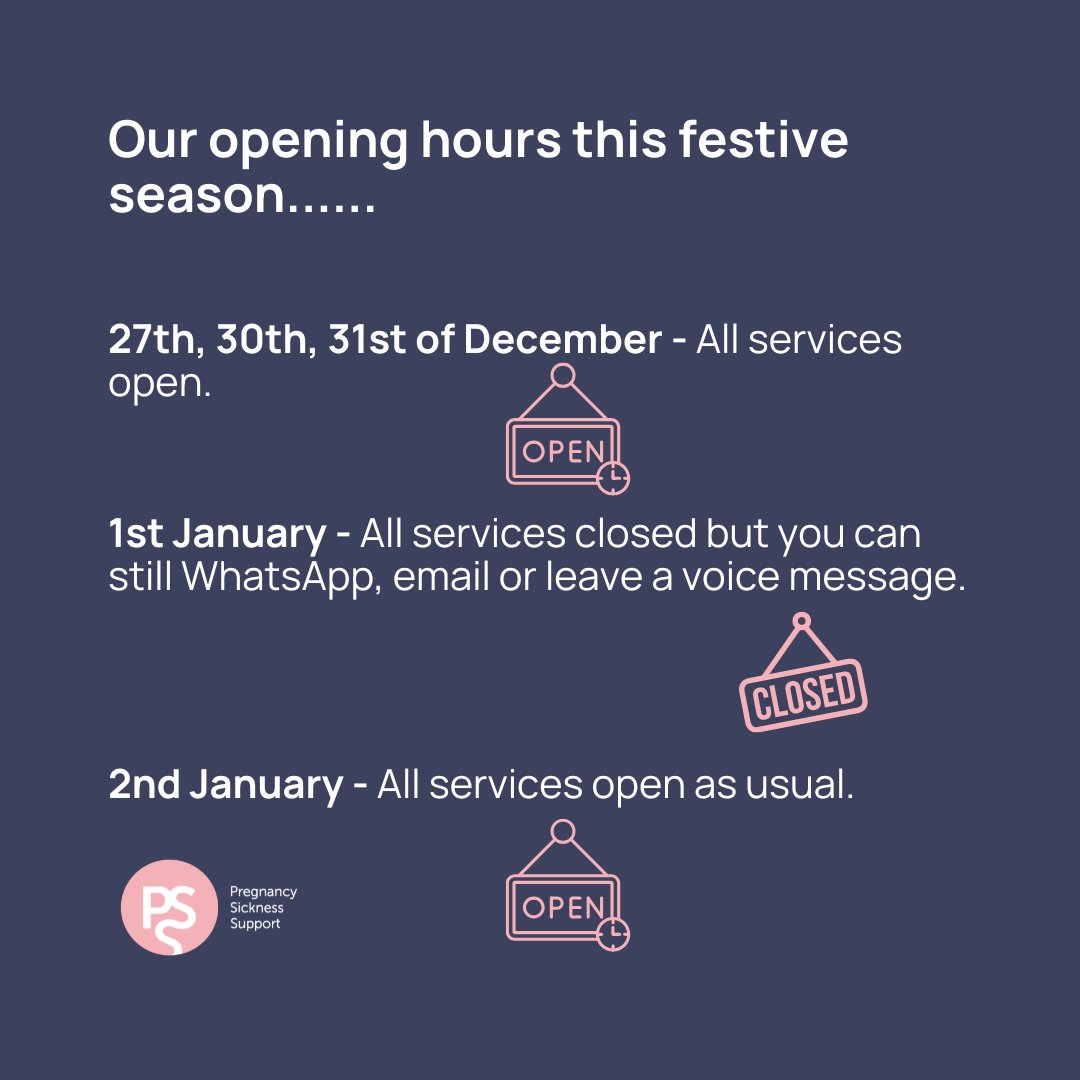 Our opening hours this festive season......

27th, 30th, 31st of December - All services open.

OPEN

1st January - All services closed but you can still WhatsApp, email or leave a voice message.

CLOSED

2nd January - All services open as usual.

PS Pregnancy Sickness Support

OPEN